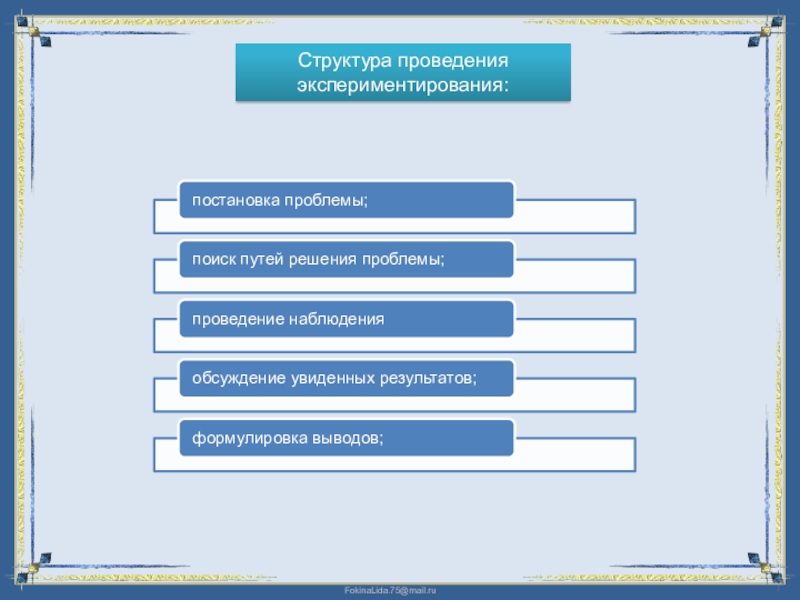 Структура проведения экспериментирования:

постановка проблемы;

поиск путей решения проблемы;

проведение наблюдения

обсуждение увиденных результатов;

формулировка выводов;

FokinaLida.75@mail.ru